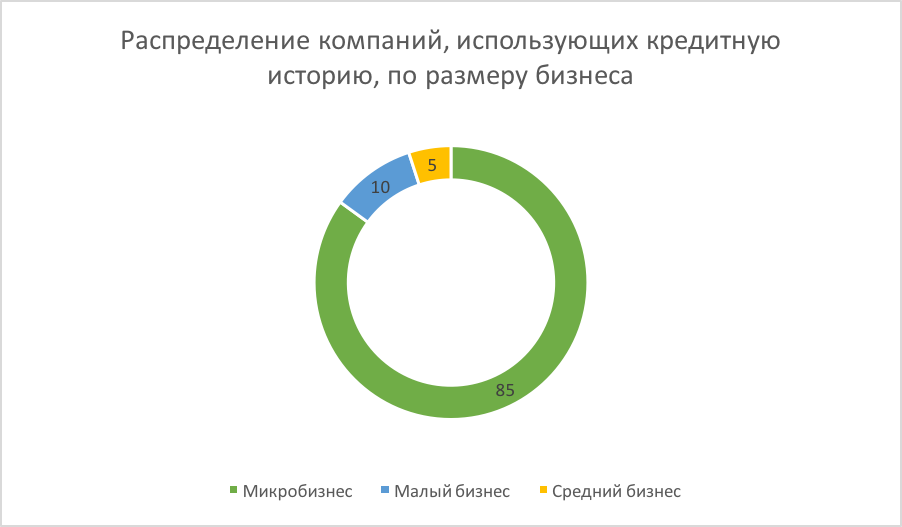 Распределение компаний, использующих кредитную историю, по размеру бизнеса

10
5
85

Микробизнес   Малый бизнес   Средний бизнес